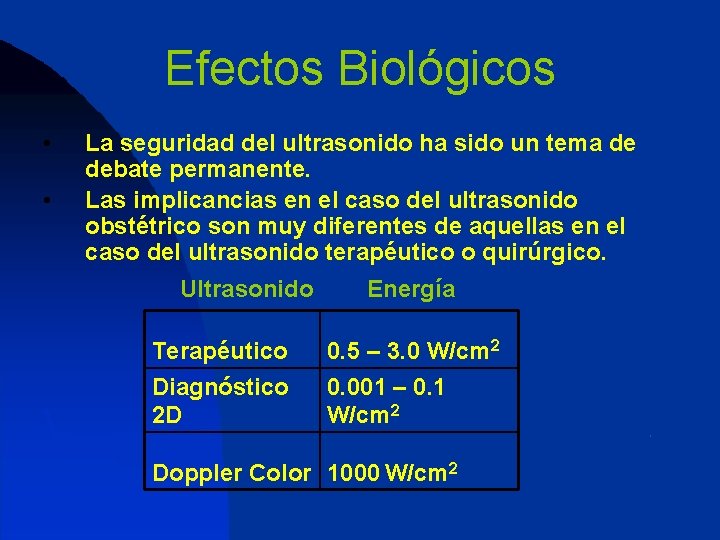 Efectos Biológicos

• La seguridad del ultrasonido ha sido un tema de debate permanente.

• Las implicancias en el caso del ultrasonido obstétrico son muy diferentes de aquellas en el caso del ultrasonido terapéutico o quirúrgico.

| Ultrasonido | Energía |
|---|---|
| Terapéutico | 0.5 – 3.0 W/cm$^2$ |
| Diagnóstico 2D | 0.001 – 0.1 W/cm$^2$ |
| Doppler Color | 1000 W/cm$^2$ |